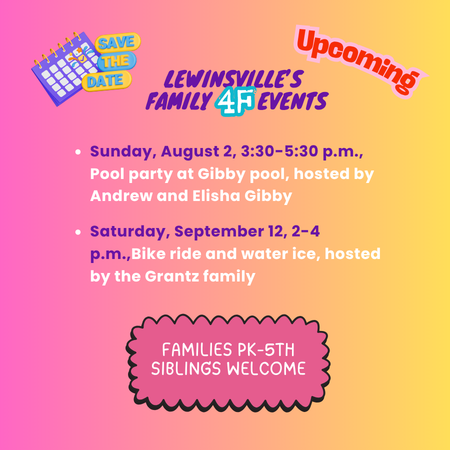 SAVE THE DATE

Upcoming

LEWINSVILLE'S FAMILY 4F EVENTS

- Sunday, August 2, 3:30-5:30 p.m., Pool party at Gibby pool, hosted by Andrew and Elisha Gibby

- Saturday, September 12, 2-4 p.m.,Bike ride and water ice, hosted by the Grantz family

FAMILIES PK-5TH SIBLINGS WELCOME